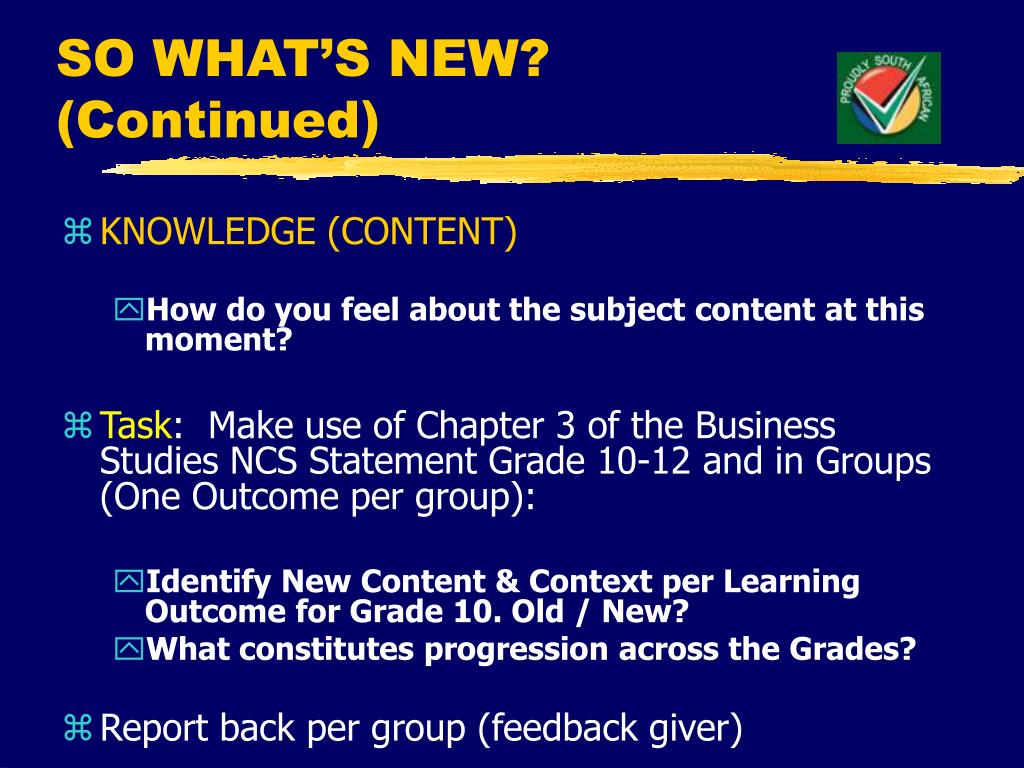 SO WHAT'S NEW? (Continued)

PROUDLY SOUTH AFRICAN

KNOWLEDGE (CONTENT)

How do you feel about the subject content at this moment?

Task: Make use of Chapter 3 of the Business Studies NCS Statement Grade 10-12 and in Groups (One Outcome per group):

Identify New Content & Context per Learning Outcome for Grade 10. Old / New?

What constitutes progression across the Grades?

Report back per group (feedback giver)